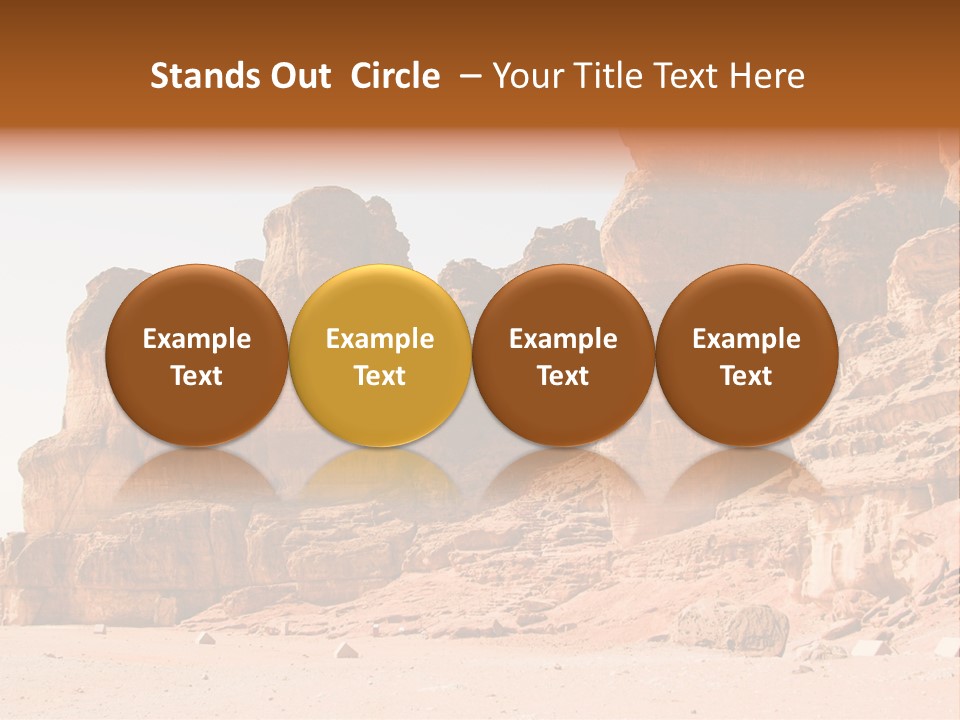 Stands Out  Circle  – Your Title Text Here

Example Text

Example Text

Example Text

Example Text